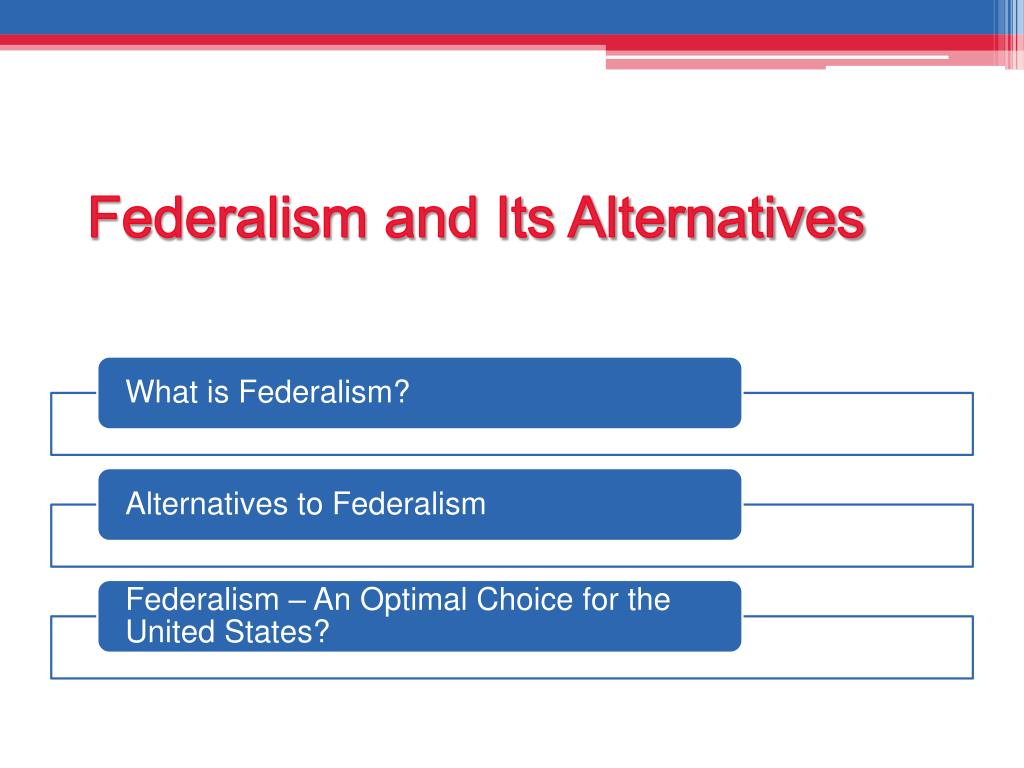 Federalism and Its Alternatives

What is Federalism?

Alternatives to Federalism

Federalism – An Optimal Choice for the United States?